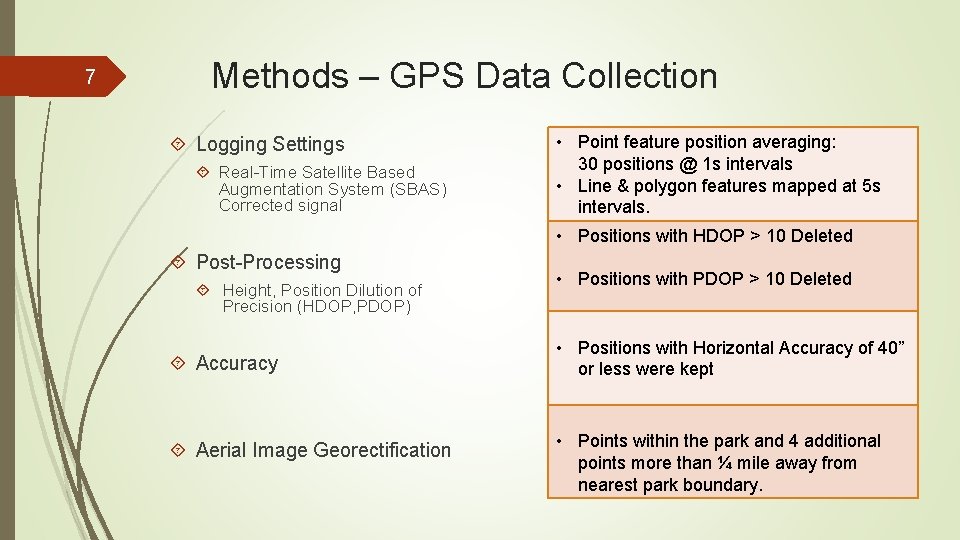 7

Methods – GPS Data Collection

Logging Settings

Real-Time Satellite Based Augmentation System (SBAS) Corrected signal

Post-Processing

Height, Position Dilution of Precision (HDOP,PDOP)

Accuracy

Aerial Image Georectification

• Point feature position averaging: 30 positions @ 1s intervals
• Line & polygon features mapped at 5s intervals.

• Positions with HDOP > 10 Deleted

• Positions with PDOP > 10 Deleted

• Positions with Horizontal Accuracy of 40” or less were kept

• Points within the park and 4 additional points more than ¼ mile away from nearest park boundary.